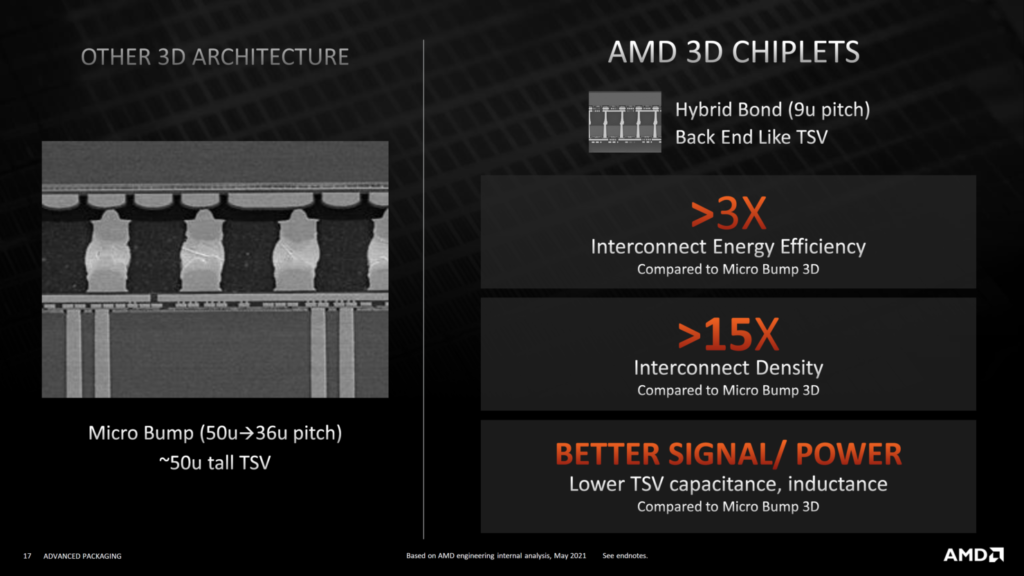 OTHER 3D ARCHITECTURE

Micro Bump (50u→36u pitch)
~50u tall TSV

AMD 3D CHIPLETS

Hybrid Bond (9u pitch)
Back End Like TSV

>3X
Interconnect Energy Efficiency
Compared to Micro Bump 3D

>15X
Interconnect Density
Compared to Micro Bump 3D

BETTER SIGNAL/ POWER
Lower TSV capacitance, inductance
Compared to Micro Bump 3D

17 ADVANCED PACKAGING

Based on AMD engineering internal analysis, May 2021 See endnotes.

AMD